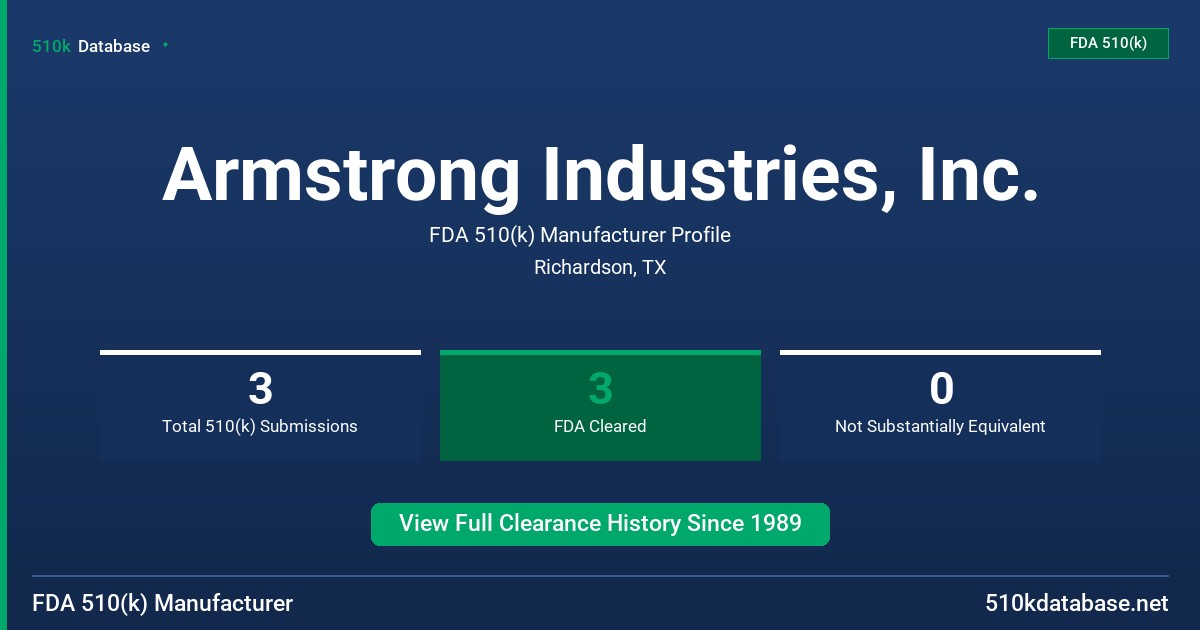 510k Database

FDA 510(k)

Armstrong Industries, Inc.

FDA 510(k) Manufacturer Profile

Richardson, TX

3
Total 510(k) Submissions

3
FDA Cleared

0
Not Substantially Equivalent

View Full Clearance History Since 1989

FDA 510(k) Manufacturer

510kdatabase.net